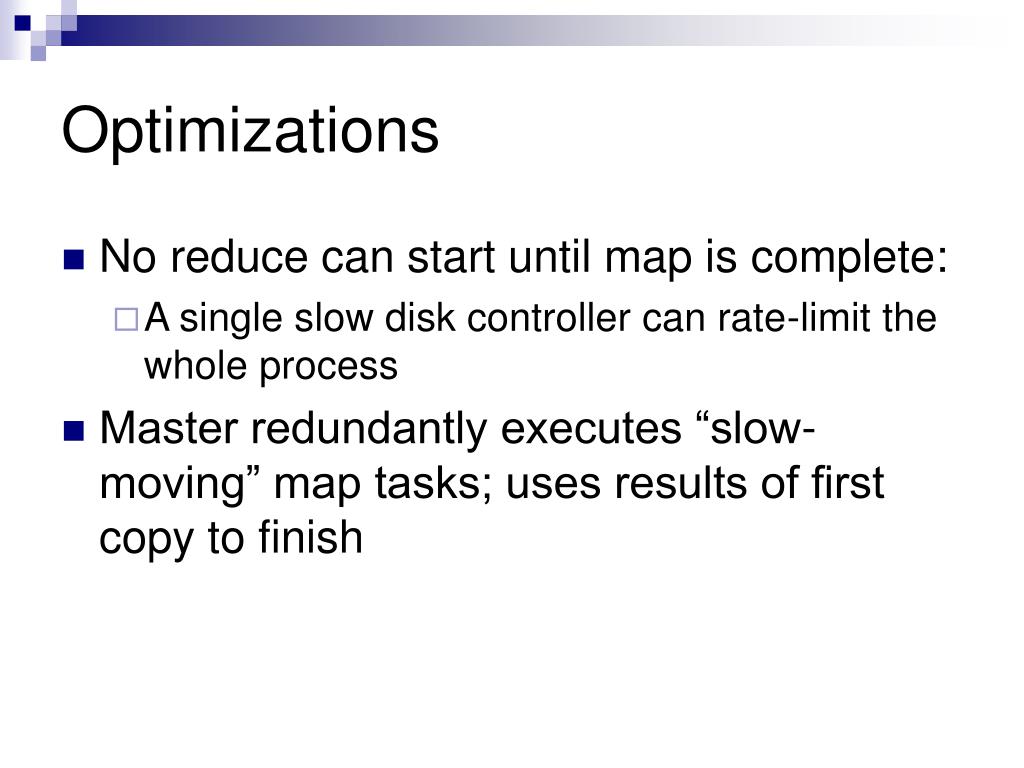 Optimizations

No reduce can start until map is complete:

A single slow disk controller can rate-limit the whole process

Master redundantly executes “slow-moving” map tasks; uses results of first copy to finish